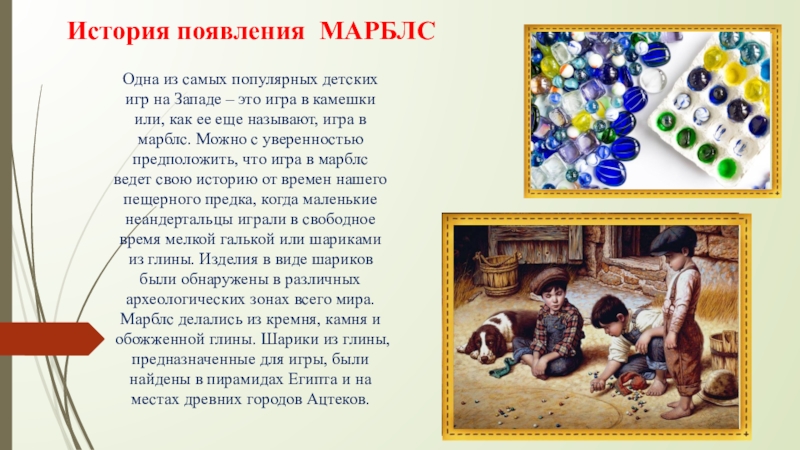 История появления МАРБЛС

Одна из самых популярных детских игр на Западе – это игра в камешки или, как ее еще называют, игра в марблс. Можно с уверенностью предположить, что игра в марблс ведет свою историю от времен нашего пещерного предка, когда маленькие неандертальцы играли в свободное время мелкой галькой или шариками из глины. Изделия в виде шариков были обнаружены в различных археологических зонах всего мира. Марблс делались из кремня, камня и обожженной глины. Шарики из глины, предназначенные для игры, были найдены в пирамидах Египта и на местах древних городов Ацтеков.